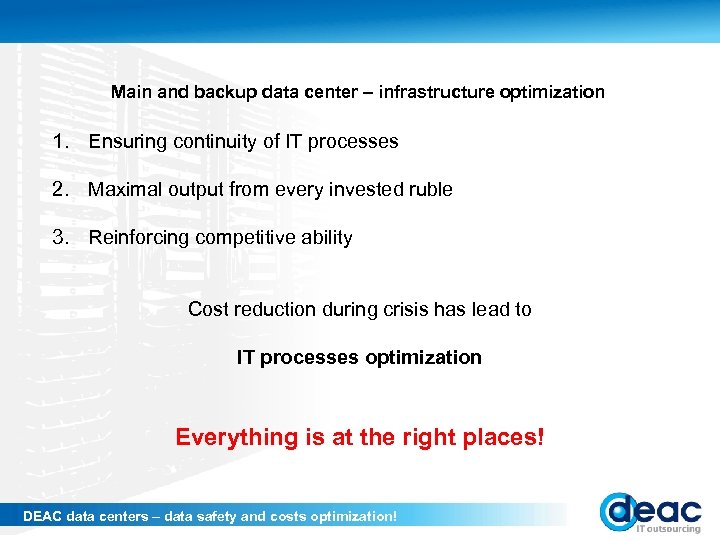 Main and backup data center – infrastructure optimization

1. Ensuring continuity of IT processes

2. Maximal output from every invested ruble

3. Reinforcing competitive ability

Cost reduction during crisis has lead to

IT processes optimization

Everything is at the right places!

DEAC data centers – data safety and costs optimization!

deac
IT outsourcing